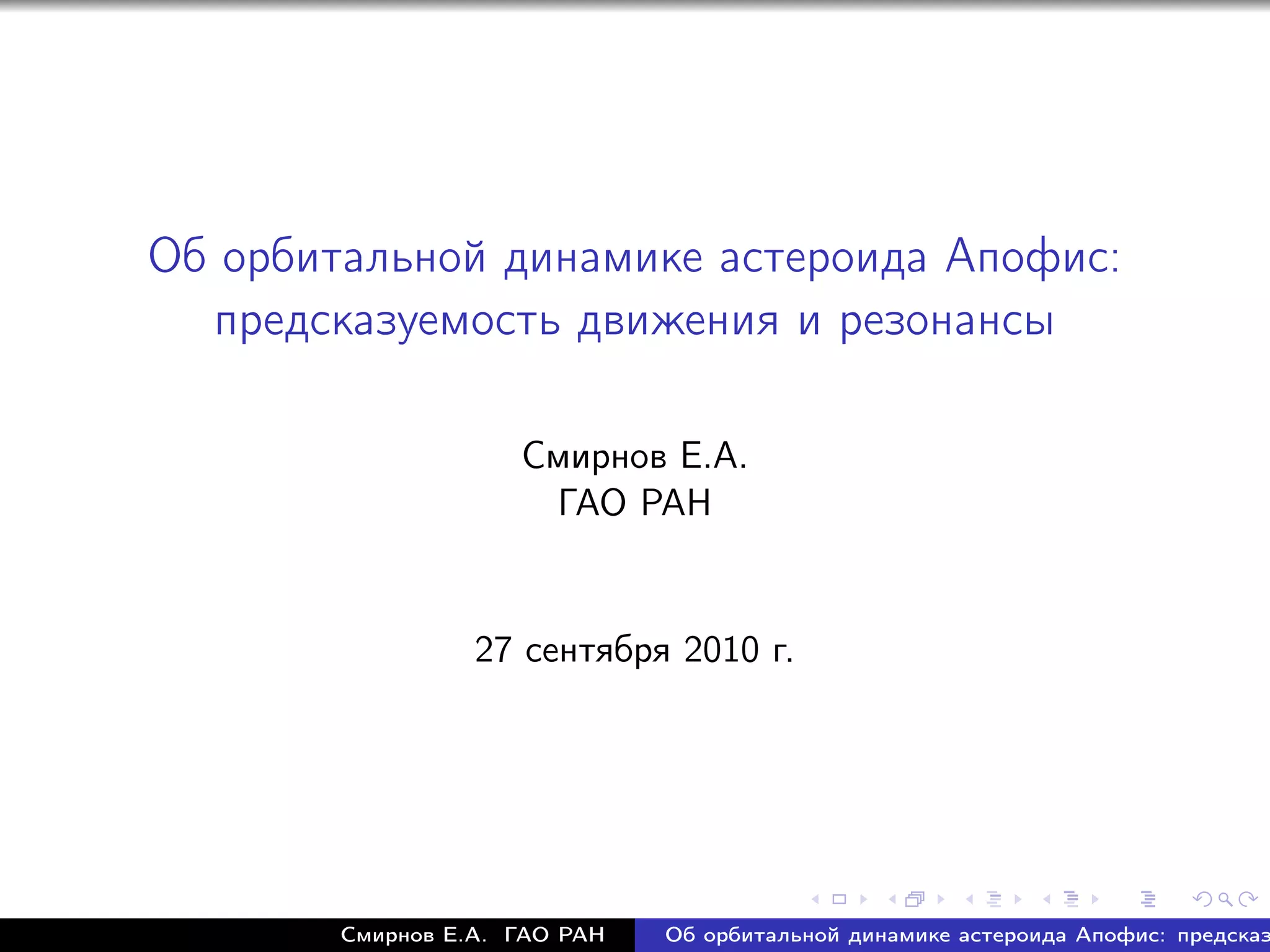 Об орбитальной динамике астероида Апофис: предсказуемость движения и резонансы

Смирнов Е.А.
ГАО РАН

27 сентября 2010 г.

Смирнов Е.А. ГАО РАН Об орбитальной динамике астероида Апофис: предсказ